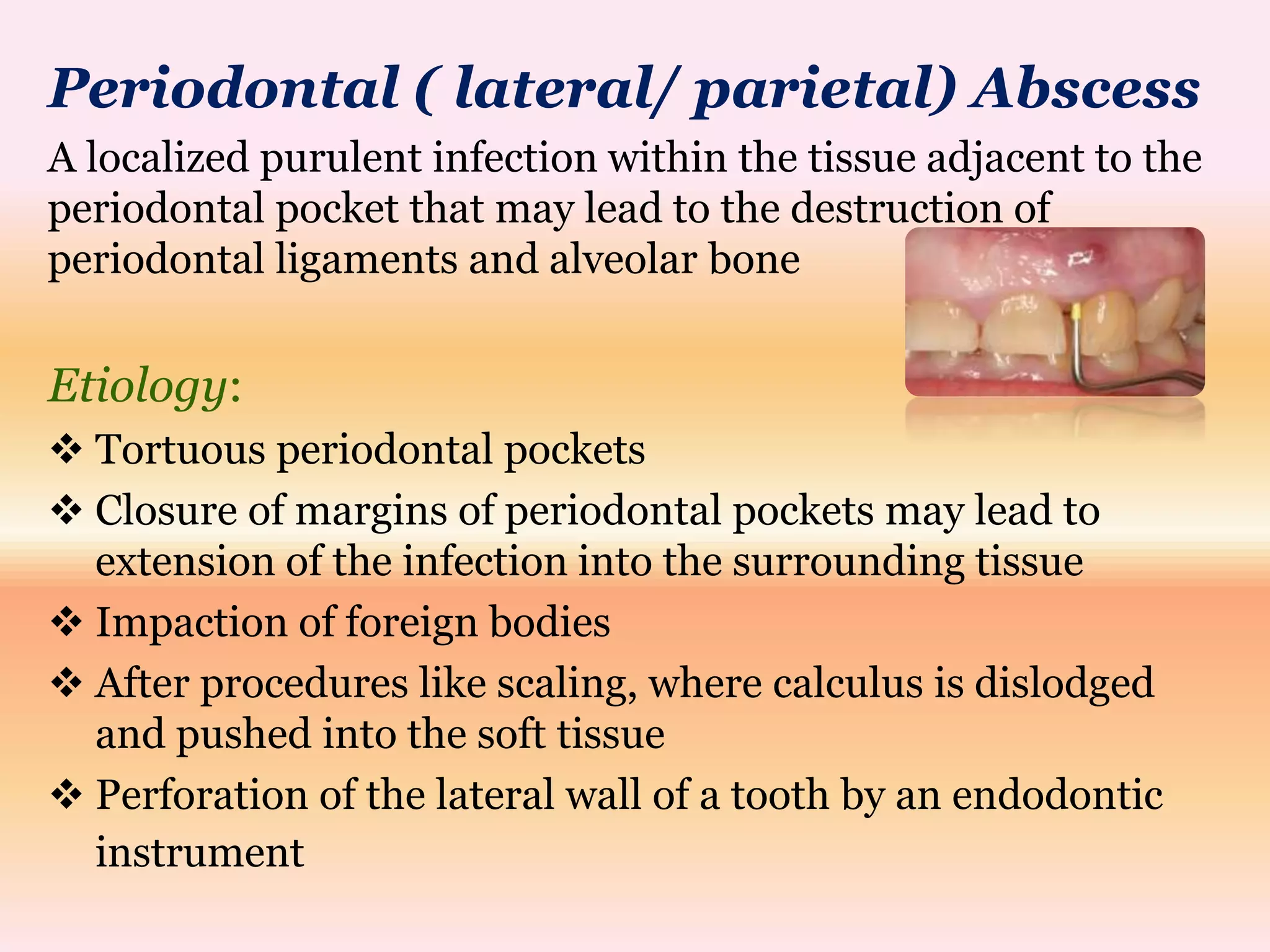 Periodontal ( lateral/ parietal) Abscess

A localized purulent infection within the tissue adjacent to the periodontal pocket that may lead to the destruction of periodontal ligaments and alveolar bone

Etiology:

❖ Tortuous periodontal pockets
❖ Closure of margins of periodontal pockets may lead to extension of the infection into the surrounding tissue
❖ Impaction of foreign bodies
❖ After procedures like scaling, where calculus is dislodged and pushed into the soft tissue
❖ Perforation of the lateral wall of a tooth by an endodontic instrument